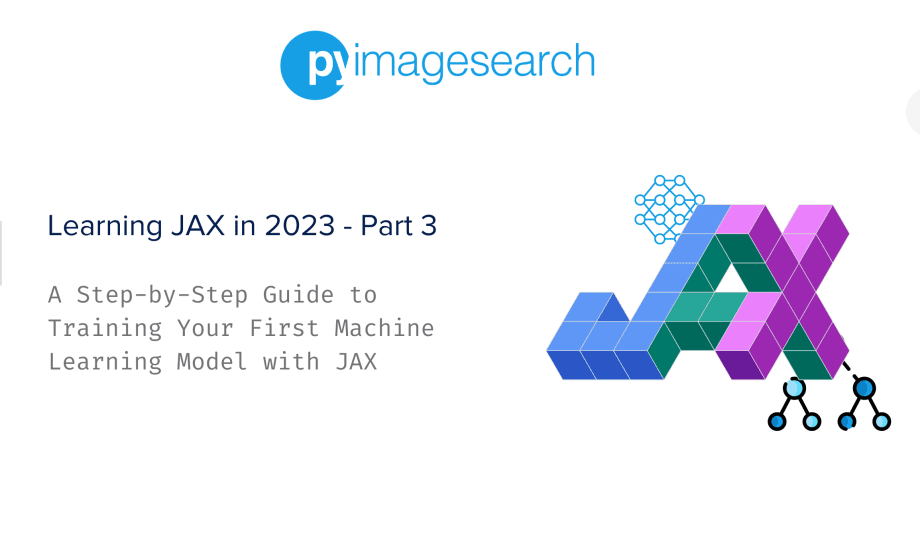 pyimagesearch

Learning JAX in 2023 - Part 3

A Step-by-Step Guide to Training Your First Machine Learning Model with JAX